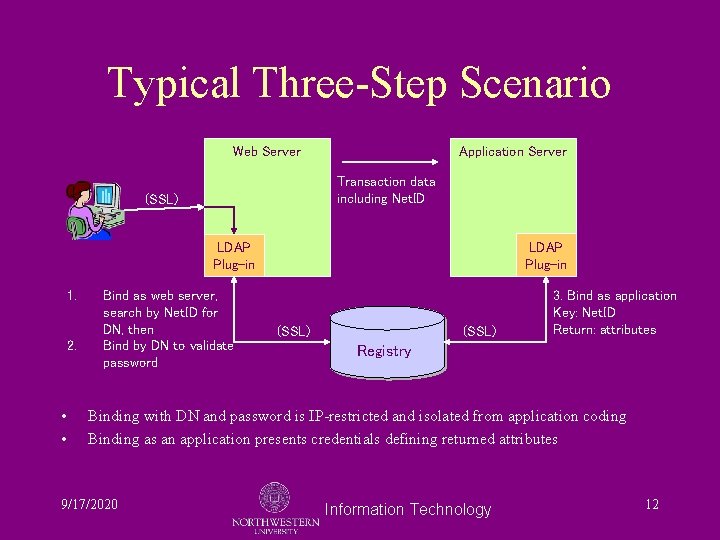 Typical Three-Step Scenario

Web Server

Transaction data including NetID

Application Server

(SSL)

LDAP Plug-in

LDAP Plug-in

1. Bind as web server, search by NetID for DN, then
2. Bind by DN to validate password

(SSL)

Registry

(SSL)

3. Bind as application
Key: NetID
Return: attributes

• Binding with DN and password is IP-restricted and isolated from application coding
• Binding as an application presents credentials defining returned attributes

9/17/2020

NORTHWESTERN UNIVERSITY

Information Technology

12